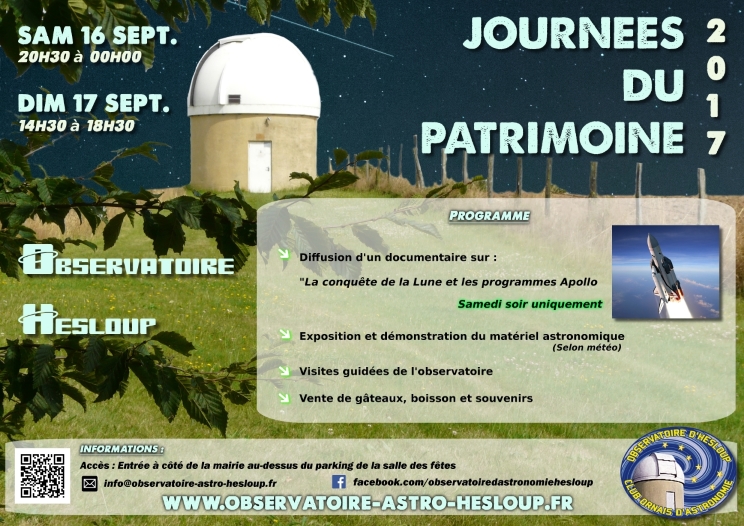 SAM 16 SEPT.
20H30 à 00H00

DIM 17 SEPT.
14H30 à 18H30

JOURNEES DU PATRIMOINE

2017

OBSERVATOIRE

HESLOUP

PROGRAMME

Diffusion d'un documentaire sur :

"La conquête de la Lune et les programmes Apollo

Samedi soir uniquement

Exposition et démonstration du matériel astronomique
(Selon météo)

Visites guidées de l'observatoire

Vente de gâteaux, boisson et souvenirs

INFORMATIONS :

Accès : Entrée à côté de la mairie au-dessus du parking de la salle des fêtes

info@observatoire-astro-hesloup.fr

facebook.com/observatoiredastronomiehesloup

WWW.OBSERVATOIRE-ASTRO-HESLOUP.FR

OBSERVATOIRE D'HESLOUP
CLUB ORNAIS D'ASTRONOMIE